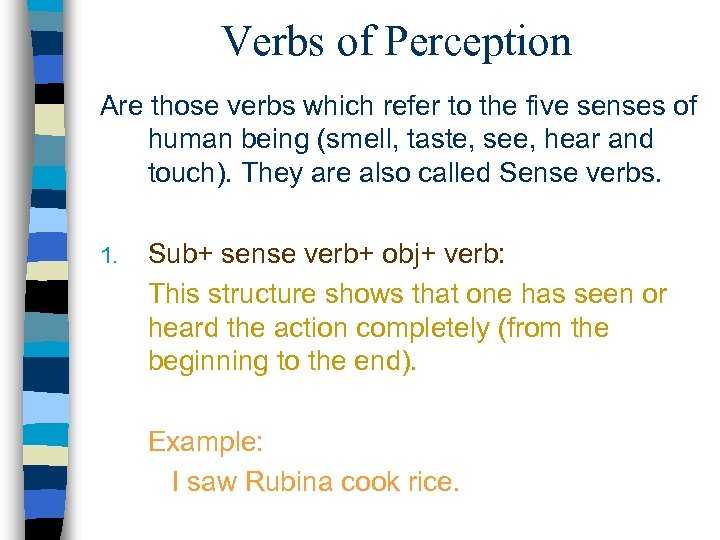 Verbs of Perception

Are those verbs which refer to the five senses of human being (smell, taste, see, hear and touch). They are also called Sense verbs.

1. Sub+ sense verb+ obj+ verb:

This structure shows that one has seen or heard the action completely (from the beginning to the end).

Example:

I saw Rubina cook rice.